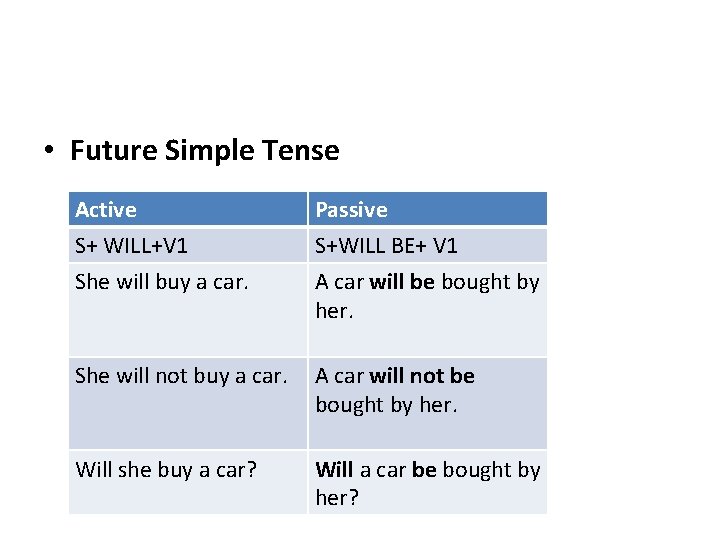 • Future Simple Tense

| Active | Passive |
|---|---|
| S+ WILL+V1 | S+WILL BE+ V1 |
| She will buy a car. | A car will be bought by her. |
| She will not buy a car. | A car will not be bought by her. |
| Will she buy a car? | Will a car be bought by her? |